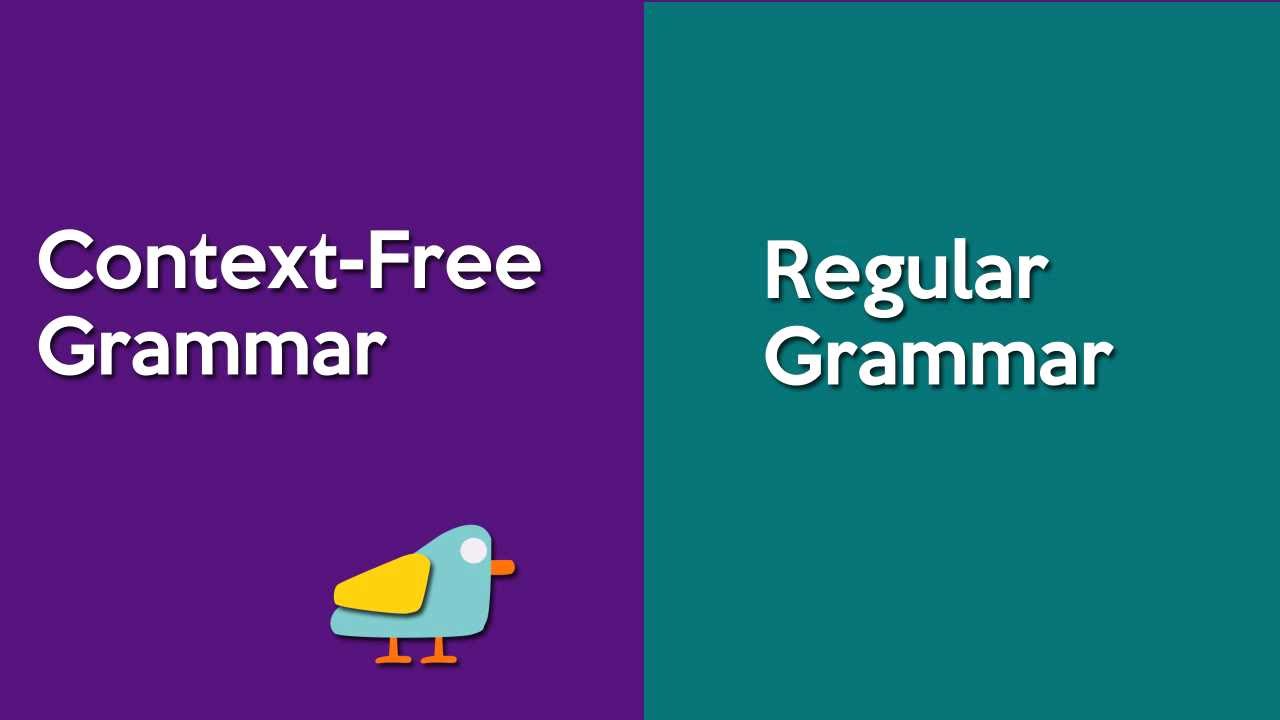 Context-Free Grammar

Regular Grammar